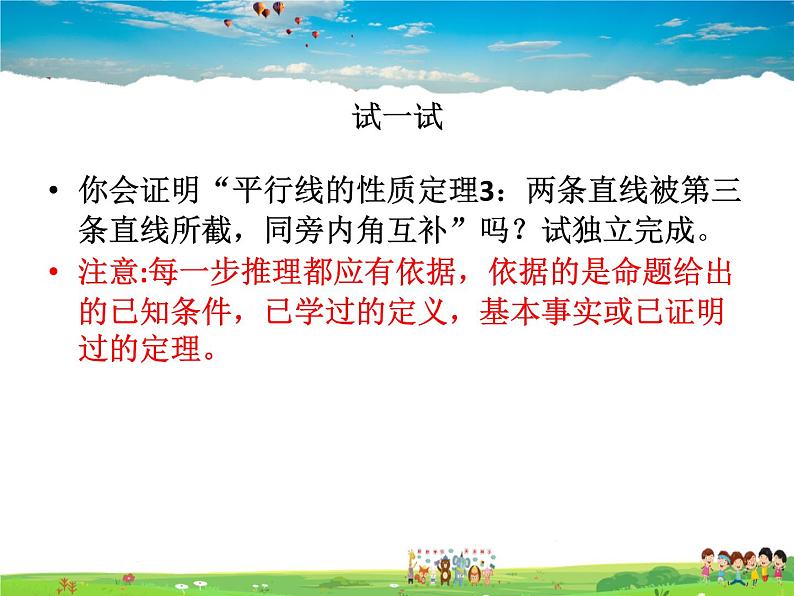 试一试

• 你会证明“平行线的性质定理3：两条直线被第三条直线所截，同旁内角互补”吗？试独立完成。

• 注意:每一步推理都应有依据，依据的是命题给出的已知条件，已学过的定义，基本事实或已证明过的定理。